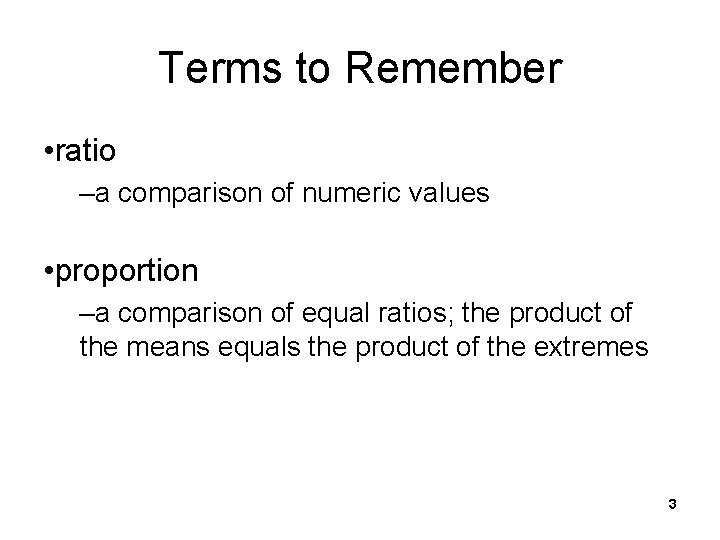 Terms to Remember

•ratio

–a comparison of numeric values

•proportion

–a comparison of equal ratios; the product of the means equals the product of the extremes

3